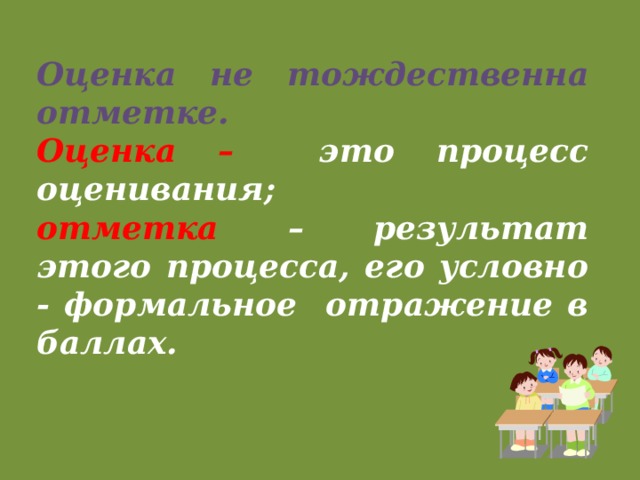 Оценка не тождественна отметке.

Оценка – это процесс оценивания;

отметка – результат этого процесса, его условно - формальное отражение в баллах.